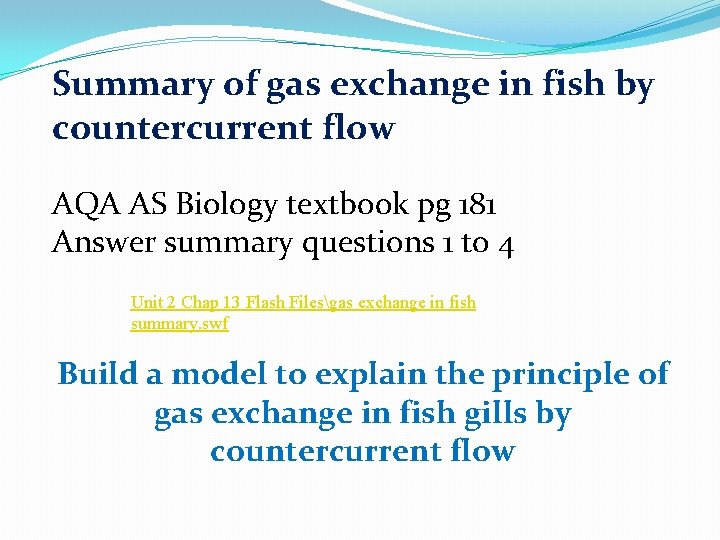 Summary of gas exchange in fish by countercurrent flow

AQA AS Biology textbook pg 181
Answer summary questions 1 to 4

Unit 2 Chap 13 Flash Files\gas exchange in fish summary.swf

Build a model to explain the principle of gas exchange in fish gills by countercurrent flow